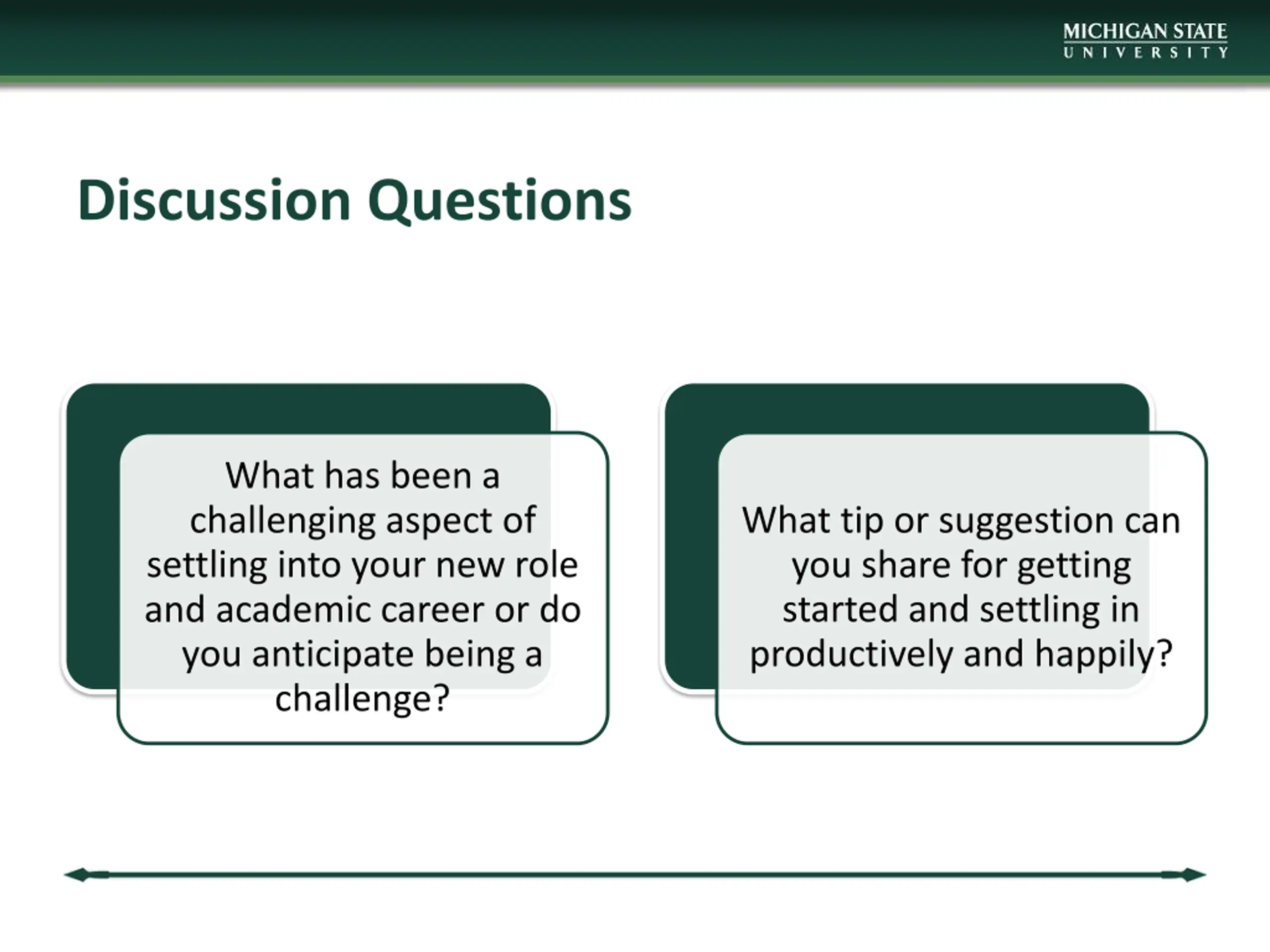 MICHIGAN STATE
UNIVERSITY

Discussion Questions

What has been a challenging aspect of settling into your new role and academic career or do you anticipate being a challenge?

What tip or suggestion can you share for getting started and settling in productively and happily?